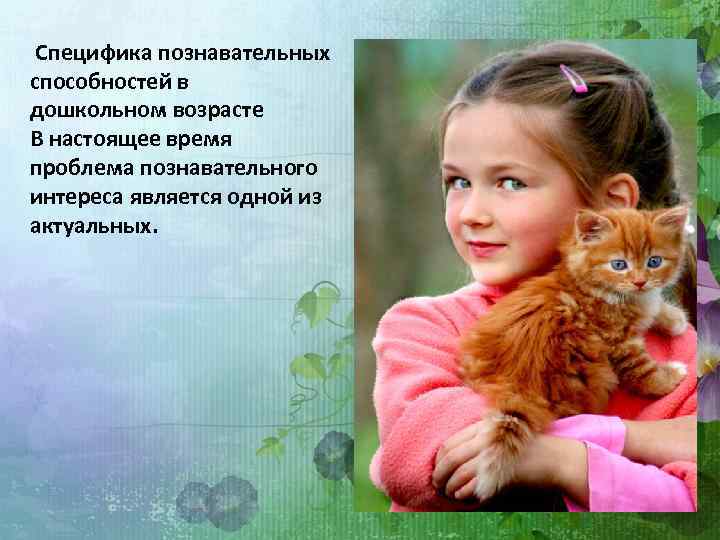 Специфика познавательных способностей в дошкольном возрасте
В настоящее время проблема познавательного интереса является одной из актуальных.